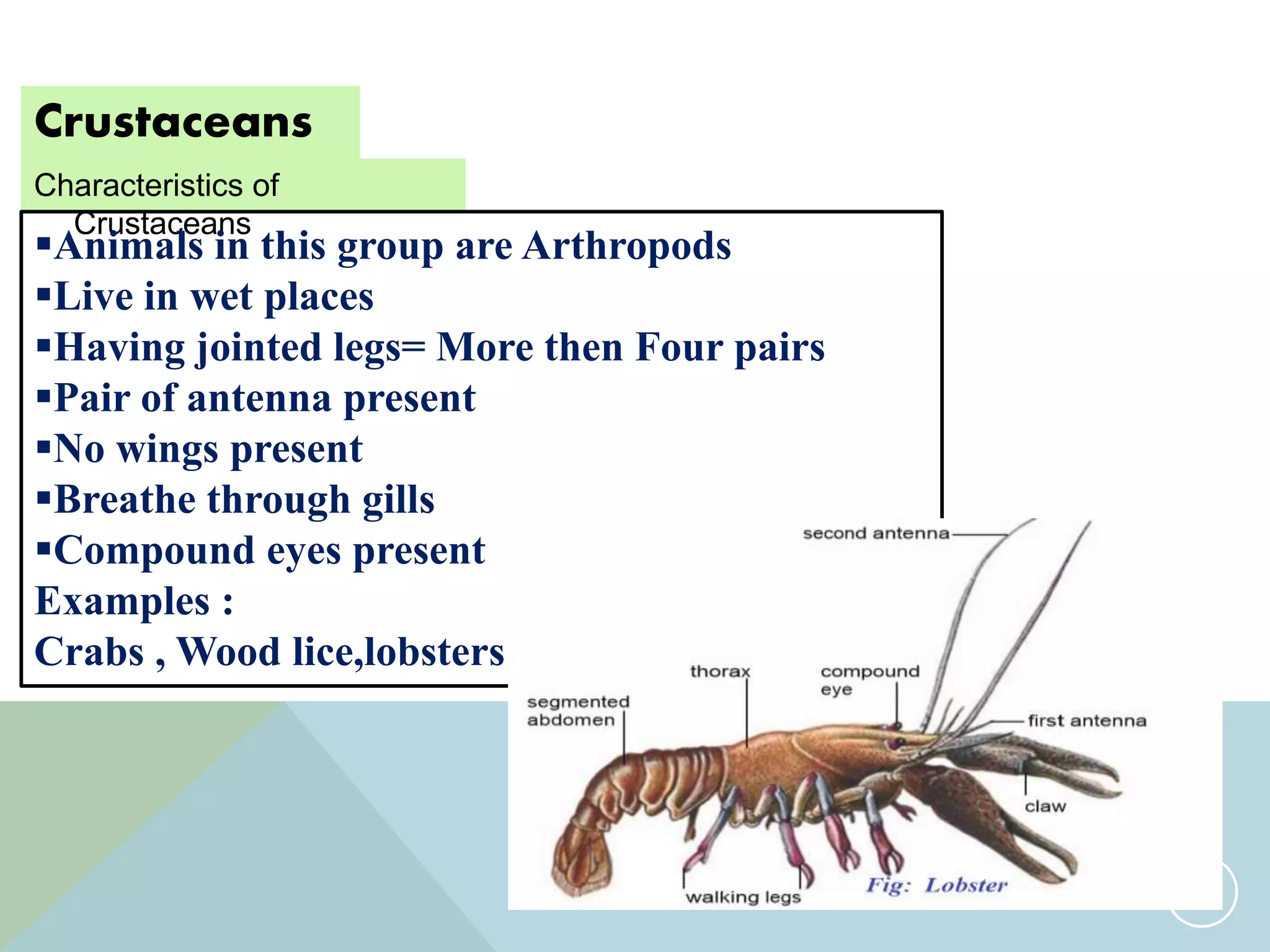 Crustaceans

Characteristics of Crustaceans

▪Animals in this group are Arthropods
▪Live in wet places
▪Having jointed legs= More then Four pairs
▪Pair of antenna present
▪No wings present
▪Breathe through gills
▪Compound eyes present
Examples :
Crabs , Wood lice,lobsters

second antenna
thorax
compound eye
segmented abdomen
first antenna
claw
walking legs
Fig: Lobster